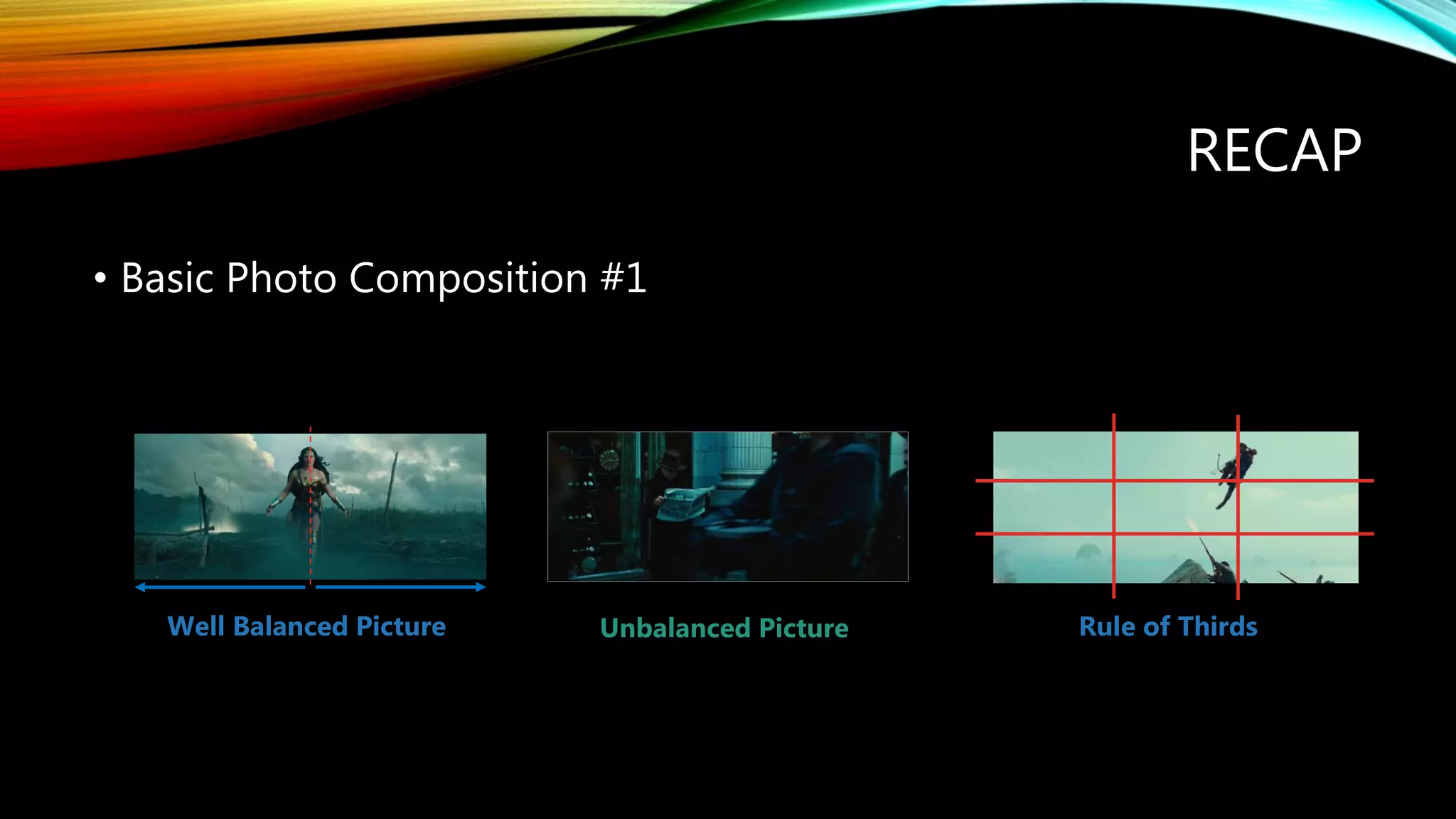 RECAP

• Basic Photo Composition #1

Well Balanced Picture

Unbalanced Picture

Rule of Thirds